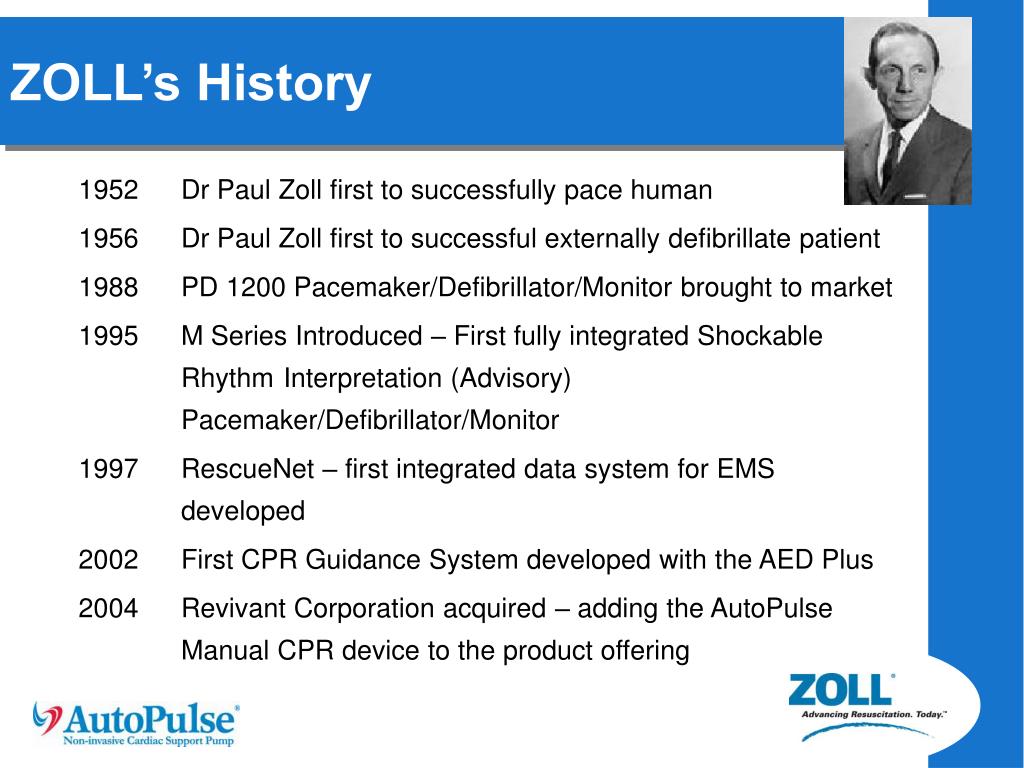 ZOLL's History

1952 Dr Paul Zoll first to successfully pace human

1956 Dr Paul Zoll first to successful externally defibrillate patient

1988 PD 1200 Pacemaker/Defibrillator/Monitor brought to market

1995 M Series Introduced – First fully integrated Shockable Rhythm Interpretation (Advisory) Pacemaker/Defibrillator/Monitor

1997 RescueNet – first integrated data system for EMS developed

2002 First CPR Guidance System developed with the AED Plus

2004 Revivant Corporation acquired – adding the AutoPulse Manual CPR device to the product offering

AutoPulse®
Non-invasive Cardiac Support Pump

ZOLL®
Advancing Resuscitation. Today.™